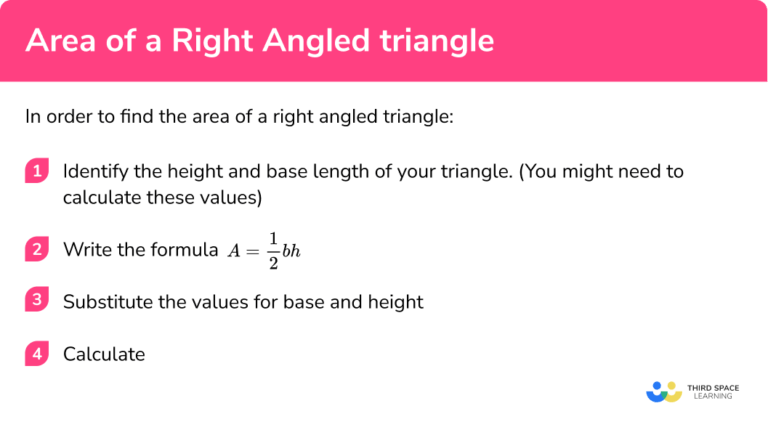 Area of a Right Angled triangle

In order to find the area of a right angled triangle:

1 Identify the height and base length of your triangle. (You might need to calculate these values)

2 Write the formula $A = \frac{1}{2}bh$

3 Substitute the values for base and height

4 Calculate

THIRD SPACE LEARNING